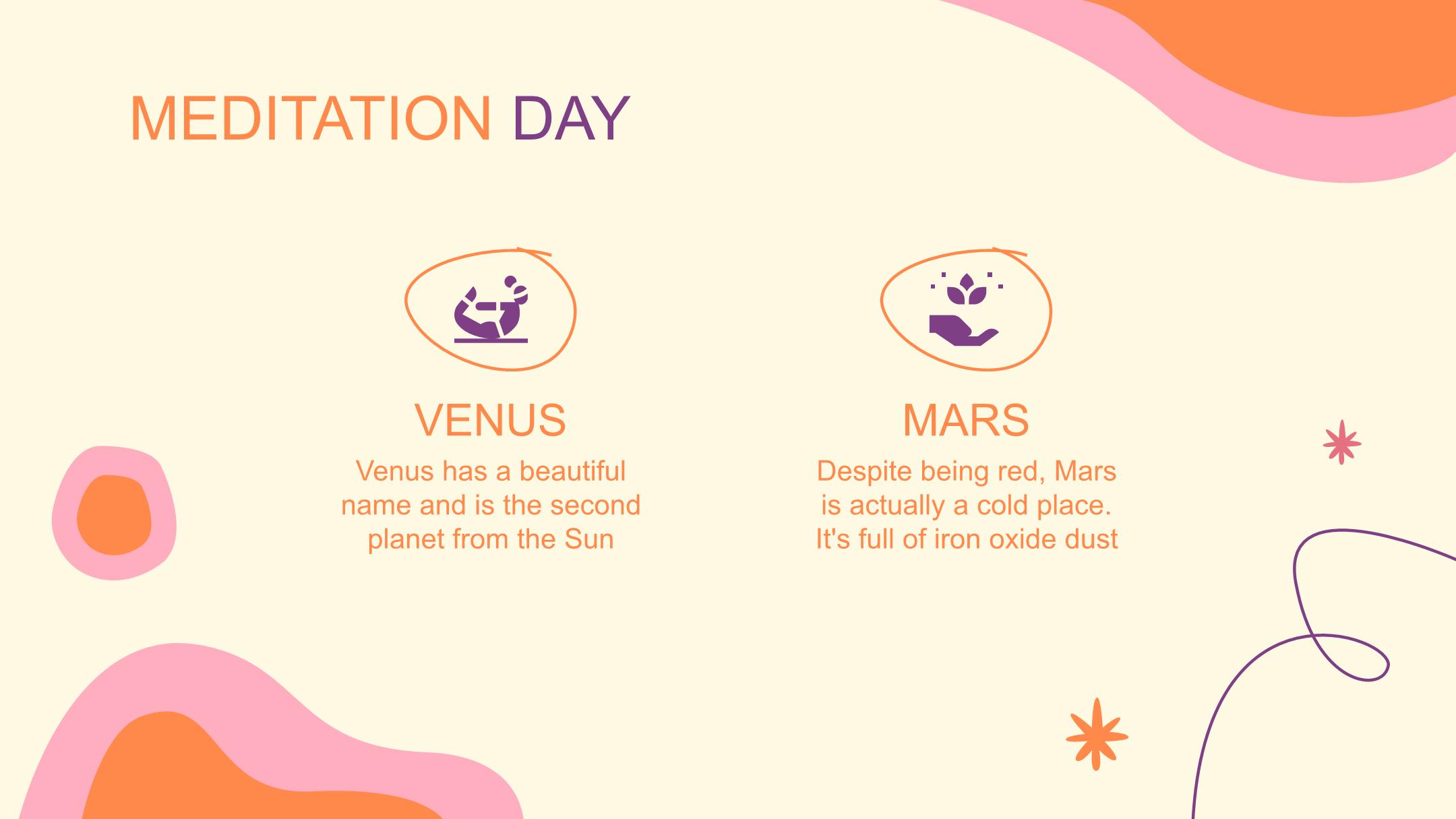 MEDITATION DAY

VENUS

Venus has a beautiful name and is the second planet from the Sun

MARS

Despite being red, Mars is actually a cold place. It's full of iron oxide dust